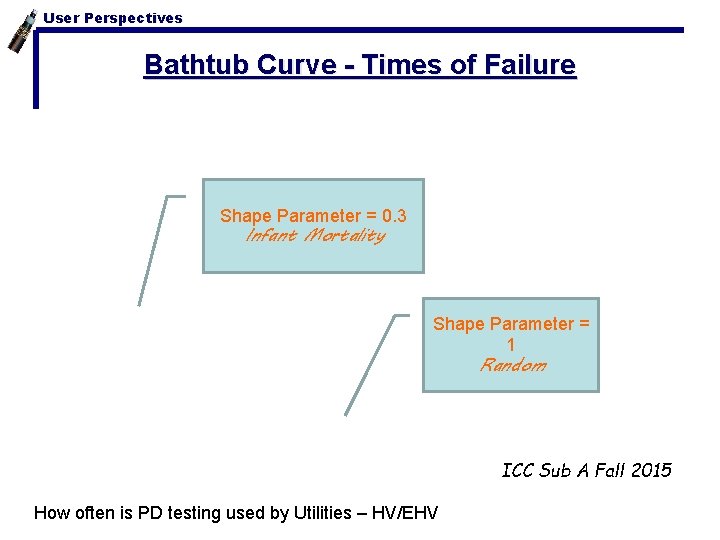 User Perspectives

Bathtub Curve - Times of Failure

Shape Parameter = 0.3
Infant Mortality

Shape Parameter = 1
Random

ICC Sub A Fall 2015

How often is PD testing used by Utilities – HV/EHV